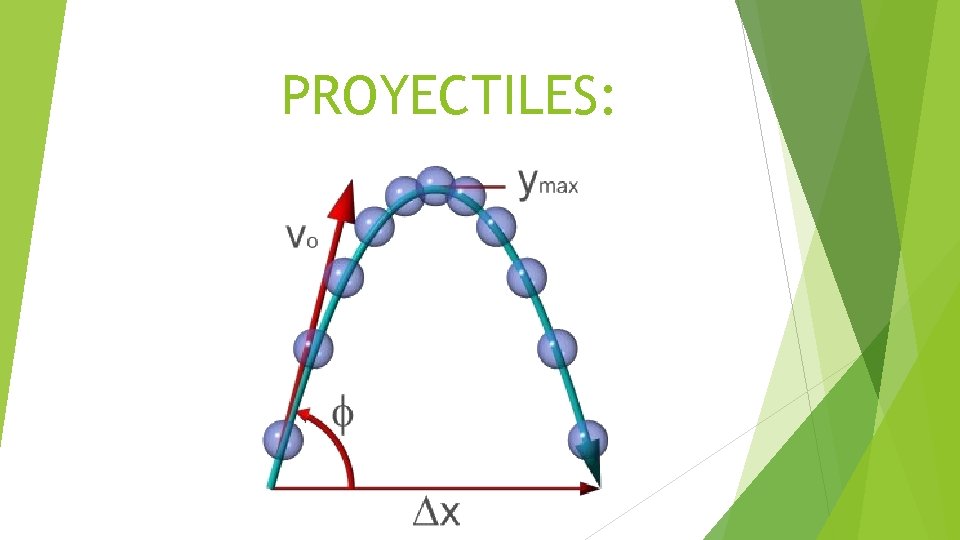 PROYECTILES:

$y_{max}$

$v_o$

$\phi$

$\Delta x$